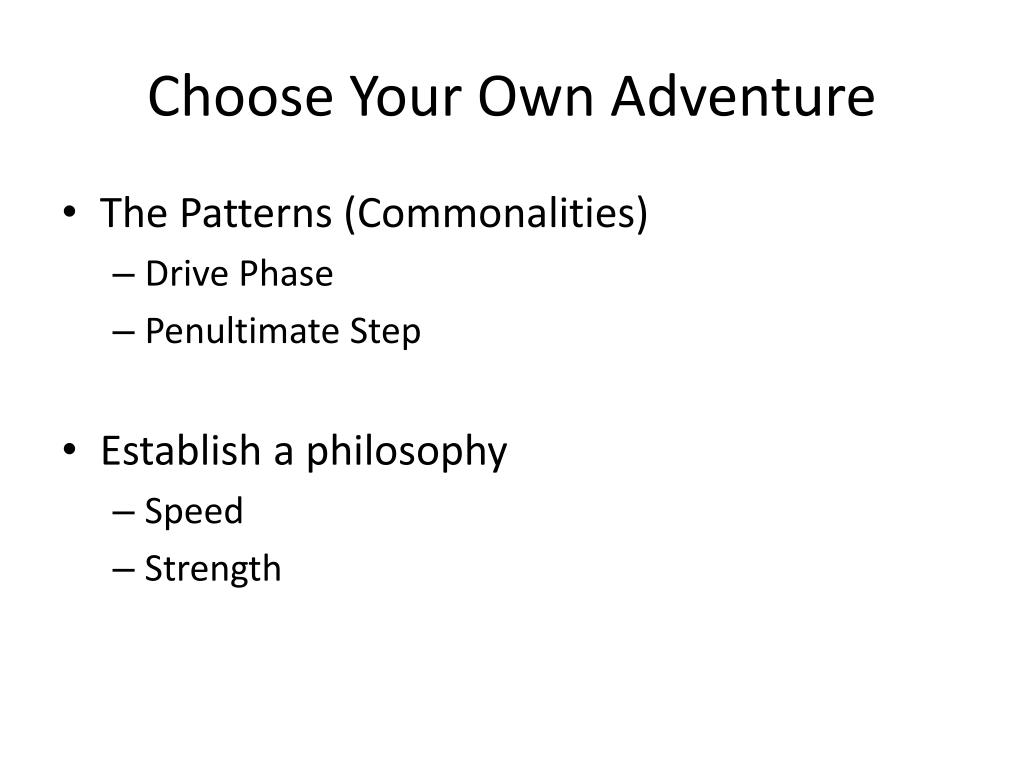 Choose Your Own Adventure

• The Patterns (Commonalities)
– Drive Phase
– Penultimate Step

• Establish a philosophy
– Speed
– Strength